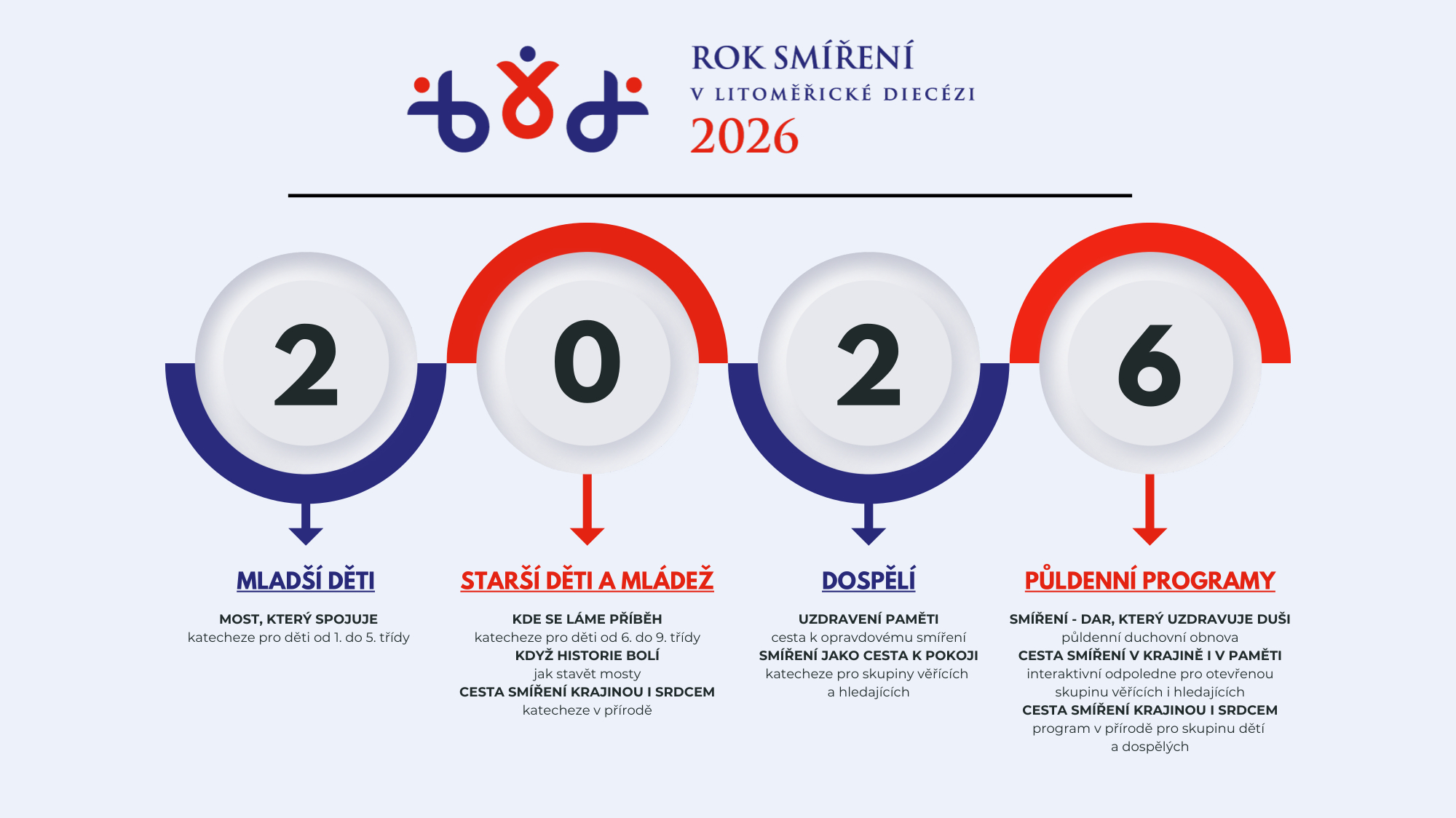 ROK SMÍŘENÍ
V LITOMĚŘICKÉ DIECÉZI
2026

2

0

2

6

MLADŠÍ DĚTI

MOST, KTERÝ SPOJUJE
katecheze pro děti od 1. do 5. třídy

STARŠÍ DĚTI A MLÁDEŽ

KDE SE LÁME PŘÍBĚH
katecheze pro děti od 6. do 9. třídy
KDYŽ HISTORIE BOLÍ
jak stavět mosty
CESTA SMÍŘENÍ KRAJINOU I SRDCEM
katecheze v přírodě

DOSPĚLÍ

UZDRAVENÍ PAMĚTI
cesta k opravdovému smíření
SMÍŘENÍ JAKO CESTA K POKOJI
katecheze pro skupiny věřících a hledajících

PŮLDENNÍ PROGRAMY

SMÍŘENÍ - DAR, KTERÝ UZDRAVUJE DUŠI
půldenní duchovní obnova
CESTA SMÍŘENÍ V KRAJINĚ I V PAMĚTI
interaktivní odpoledne pro otevřenou skupinu věřících i hledajících
CESTA SMÍŘENÍ KRAJINOU I SRDCEM
program v přírodě pro skupinu dětí a dospělých